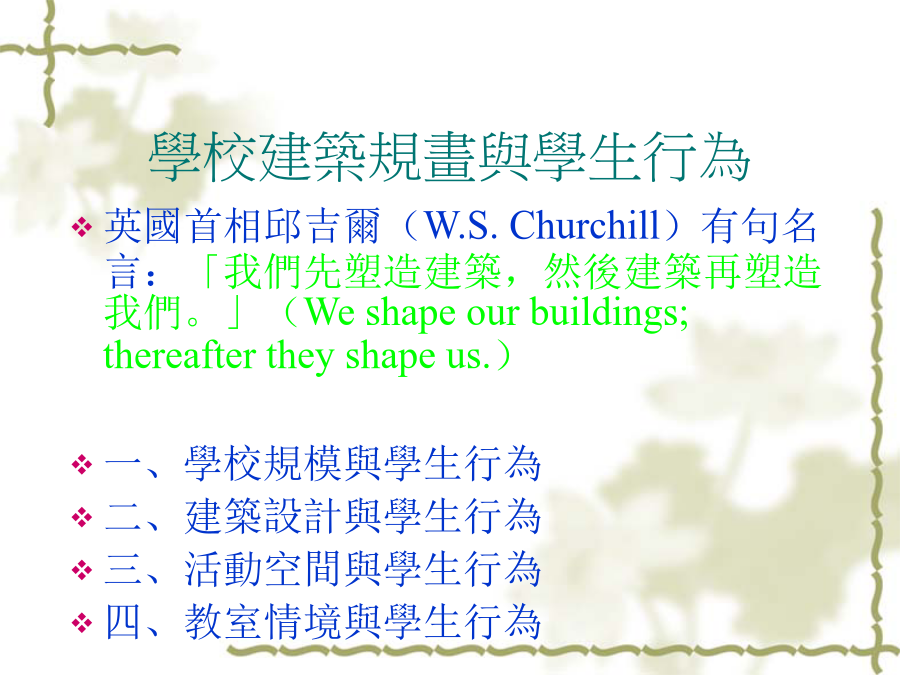 學校建築規畫與學生行為

❖ 英國首相邱吉爾（W.S. Churchill）有句名言：「我們先塑造建築，然後建築再塑造我們。」（We shape our buildings; thereafter they shape us.）

❖ 一、學校規模與學生行為
❖ 二、建築設計與學生行為
❖ 三、活動空間與學生行為
❖ 四、教室情境與學生行為